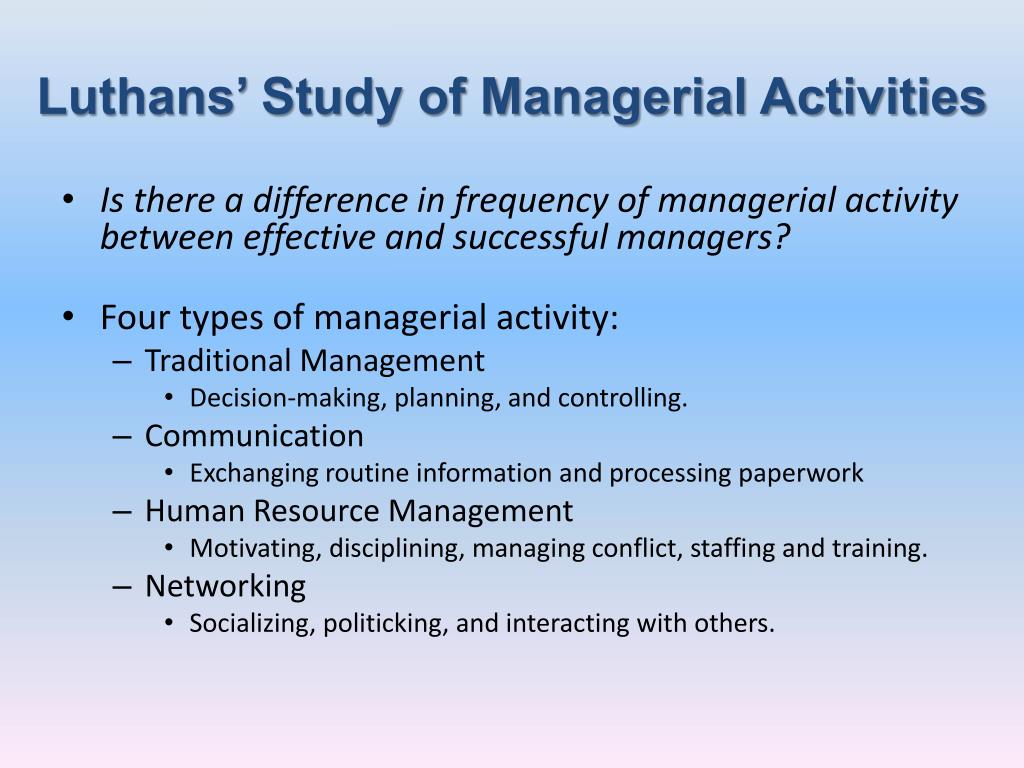 Luthans' Study of Managerial Activities

• Is there a difference in frequency of managerial activity between effective and successful managers?

• Four types of managerial activity:
  – Traditional Management
    • Decision-making, planning, and controlling.
  – Communication
    • Exchanging routine information and processing paperwork
  – Human Resource Management
    • Motivating, disciplining, managing conflict, staffing and training.
  – Networking
    • Socializing, politicking, and interacting with others.